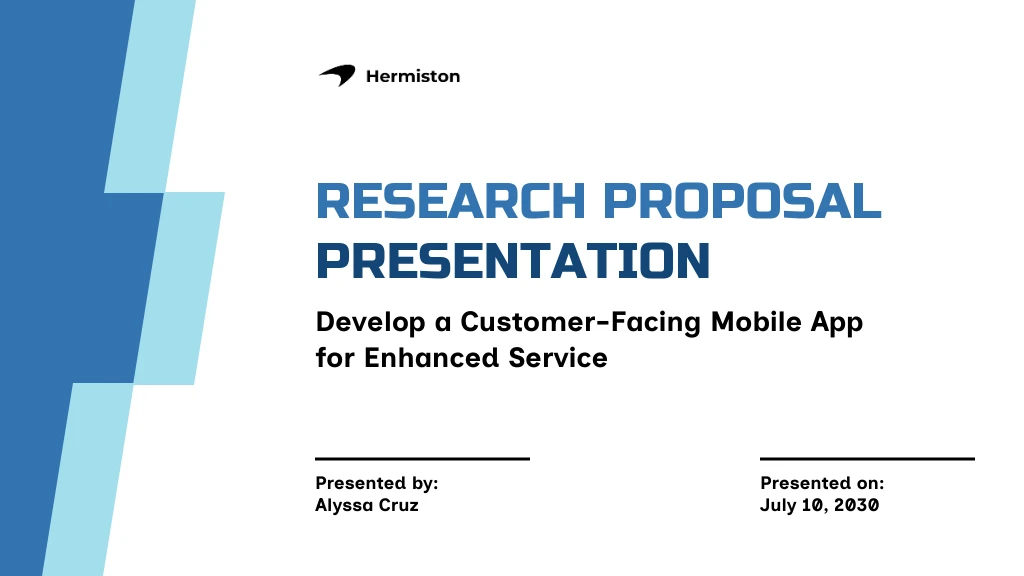 Hermiston

RESEARCH PROPOSAL PRESENTATION

Develop a Customer-Facing Mobile App for Enhanced Service

Presented by:
Alyssa Cruz

Presented on:
July 10, 2030